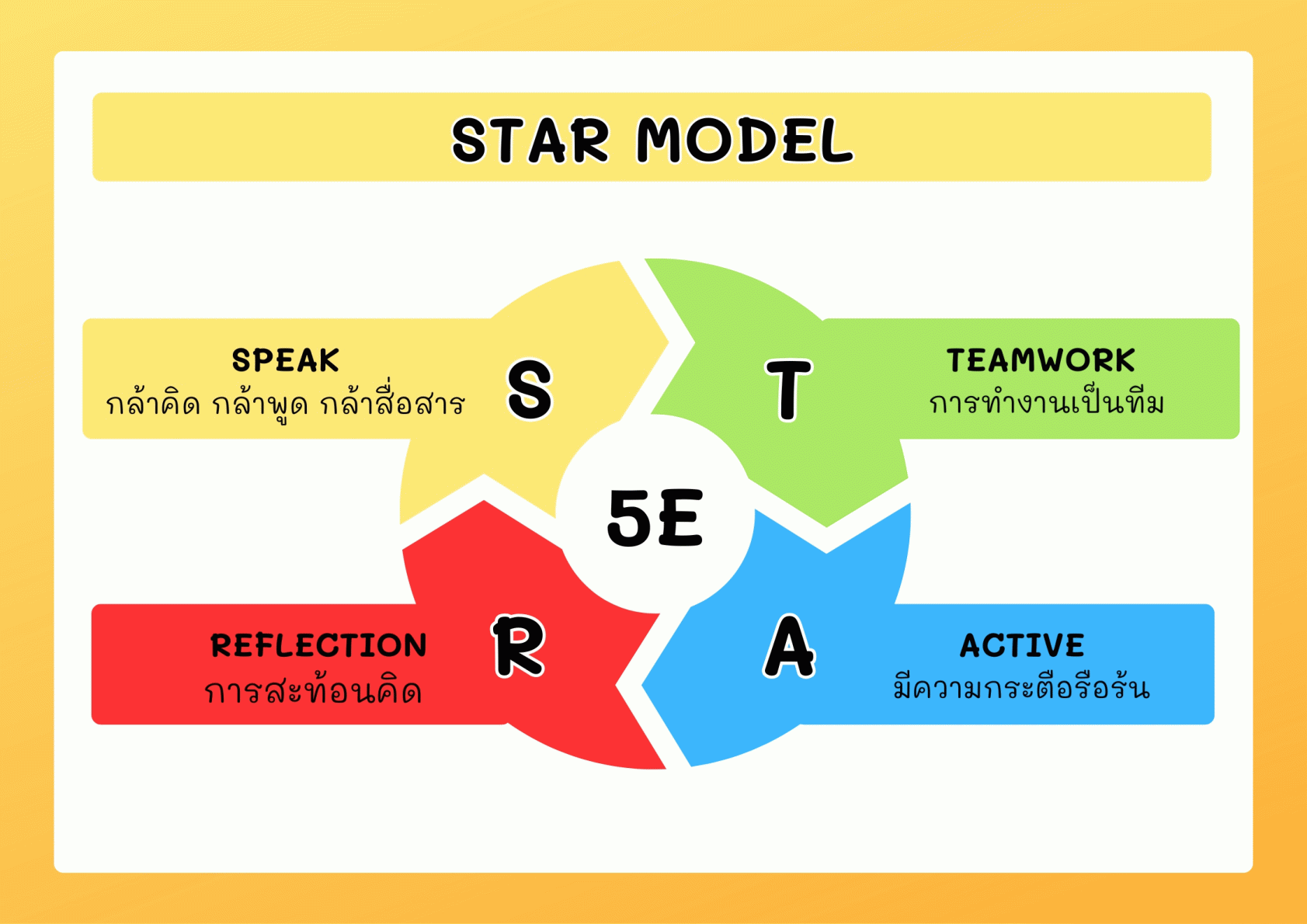 STAR MODEL

SPEAK
กล้าคิด กล้าพูด กล้าสื่อสาร

S

T

TEAMWORK
การทำงานเป็นทีม

5E

REFLECTION
การสะท้อนคิด

R

A

ACTIVE
มีความกระตือรือร้น